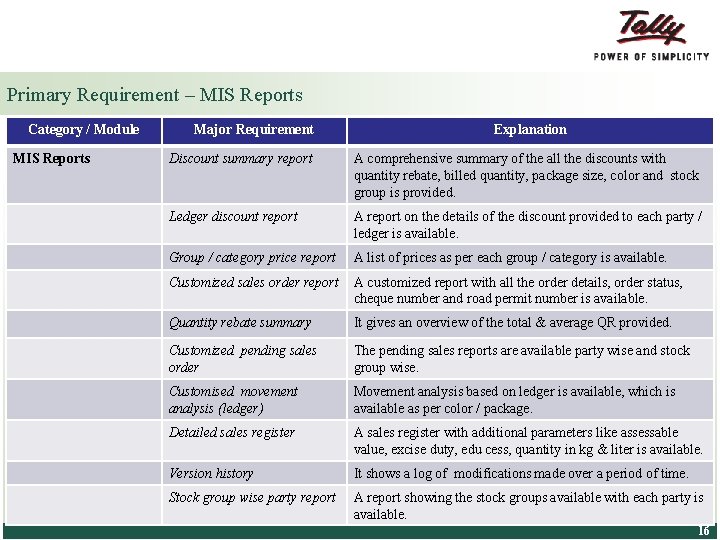 Tally
POWER OF SIMPLICITY

Primary Requirement – MIS Reports

| Category / Module | Major Requirement | Explanation |
|---|---|---|
| MIS Reports | Discount summary report | A comprehensive summary of the all the discounts with quantity rebate, billed quantity, package size, color and stock group is provided. |
| | Ledger discount report | A report on the details of the discount provided to each party / ledger is available. |
| | Group / category price report | A list of prices as per each group / category is available. |
| | Customized sales order report | A customized report with all the order details, order status, cheque number and road permit number is available. |
| | Quantity rebate summary | It gives an overview of the total & average QR provided. |
| | Customized pending sales order | The pending sales reports are available party wise and stock group wise. |
| | Customised movement analysis (ledger) | Movement analysis based on ledger is available, which is available as per color / package. |
| | Detailed sales register | A sales register with additional parameters like assessable value, excise duty, edu cess, quantity in kg & liter is available. |
| | Version history | It shows a log of modifications made over a period of time. |
| | Stock group wise party report | A report showing the stock groups available with each party is available. |

16